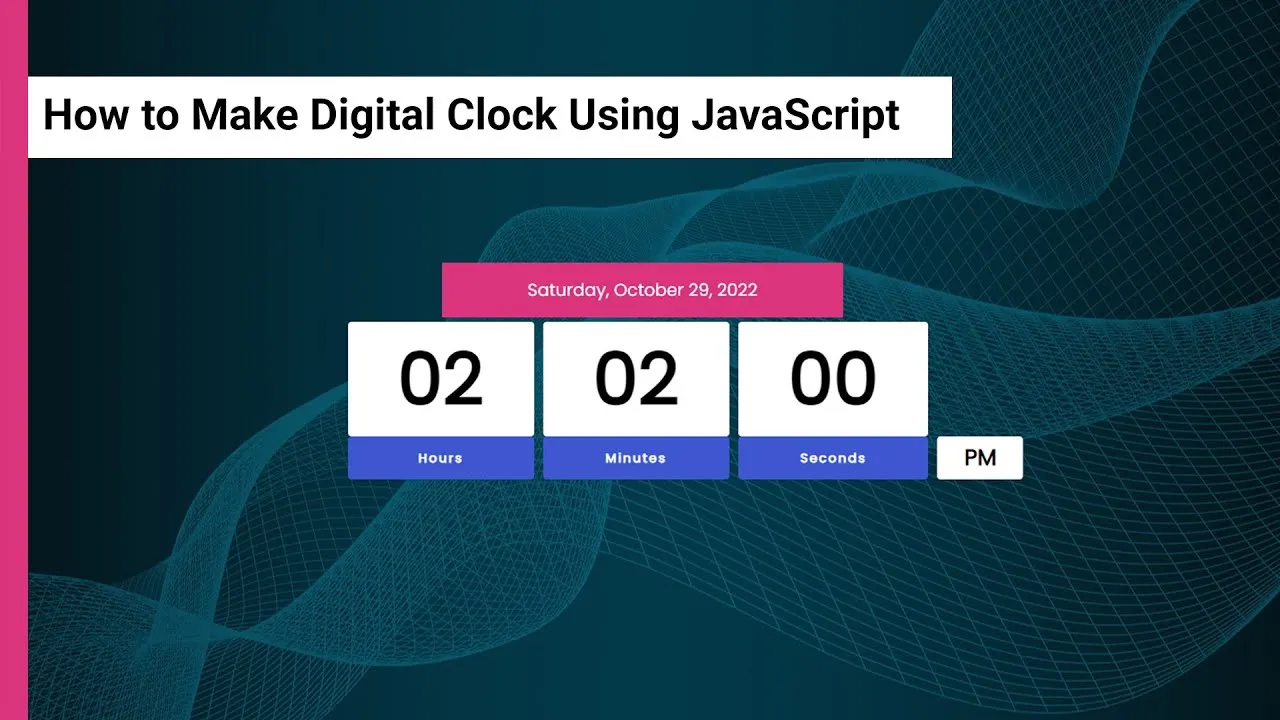 How to Make Digital Clock Using JavaScript

Saturday, October 29, 2022

02
Hours

02
Minutes

00
Seconds

PM